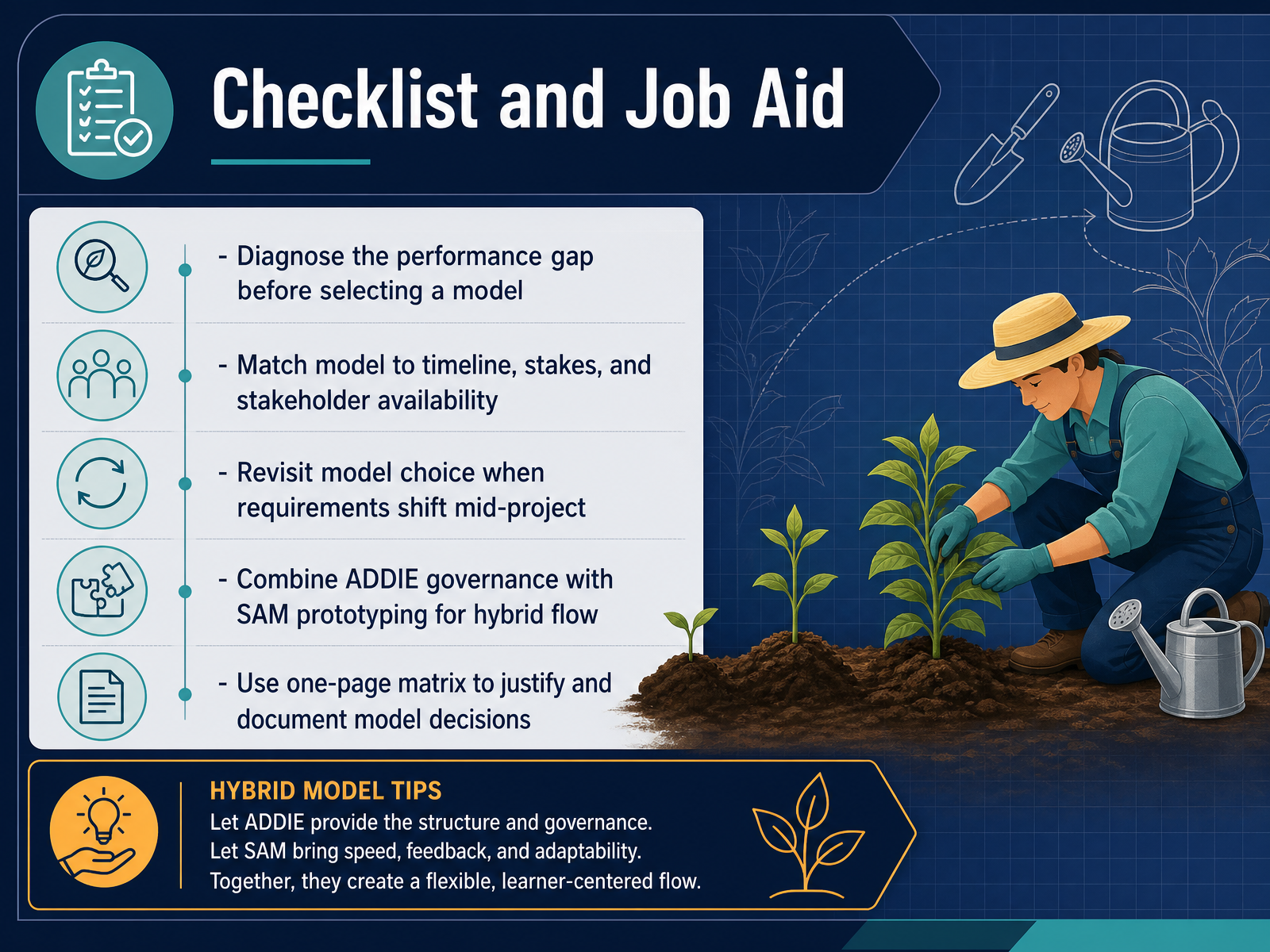 Checklist and Job Aid

- Diagnose the performance gap before selecting a model

- Match model to timeline, stakes, and stakeholder availability

- Revisit model choice when requirements shift mid-project

- Combine ADDIE governance with SAM prototyping for hybrid flow

- Use one-page matrix to justify and document model decisions

HYBRID MODEL TIPS
Let ADDIE provide the structure and governance.
Let SAM bring speed, feedback, and adaptability.
Together, they create a flexible, learner-centered flow.